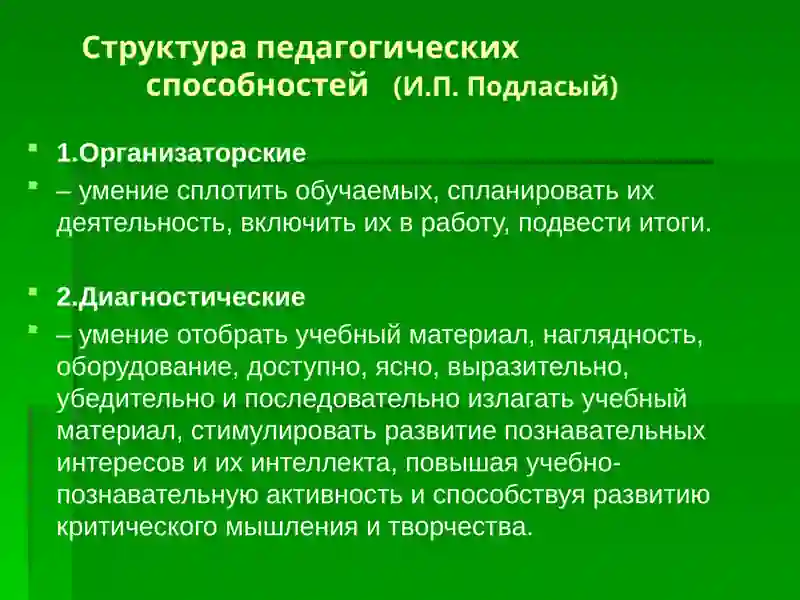 Структура педагогических способностей (И.П. Подласый)

1.Организаторские

– умение сплотить обучаемых, спланировать их деятельность, включить их в работу, подвести итоги.

2.Диагностические

– умение отобрать учебный материал, наглядность, оборудование, доступно, ясно, выразительно, убедительно и последовательно излагать учебный материал, стимулировать развитие познавательных интересов и их интеллекта, повышая учебно-познавательную активность и способствуя развитию критического мышления и творчества.